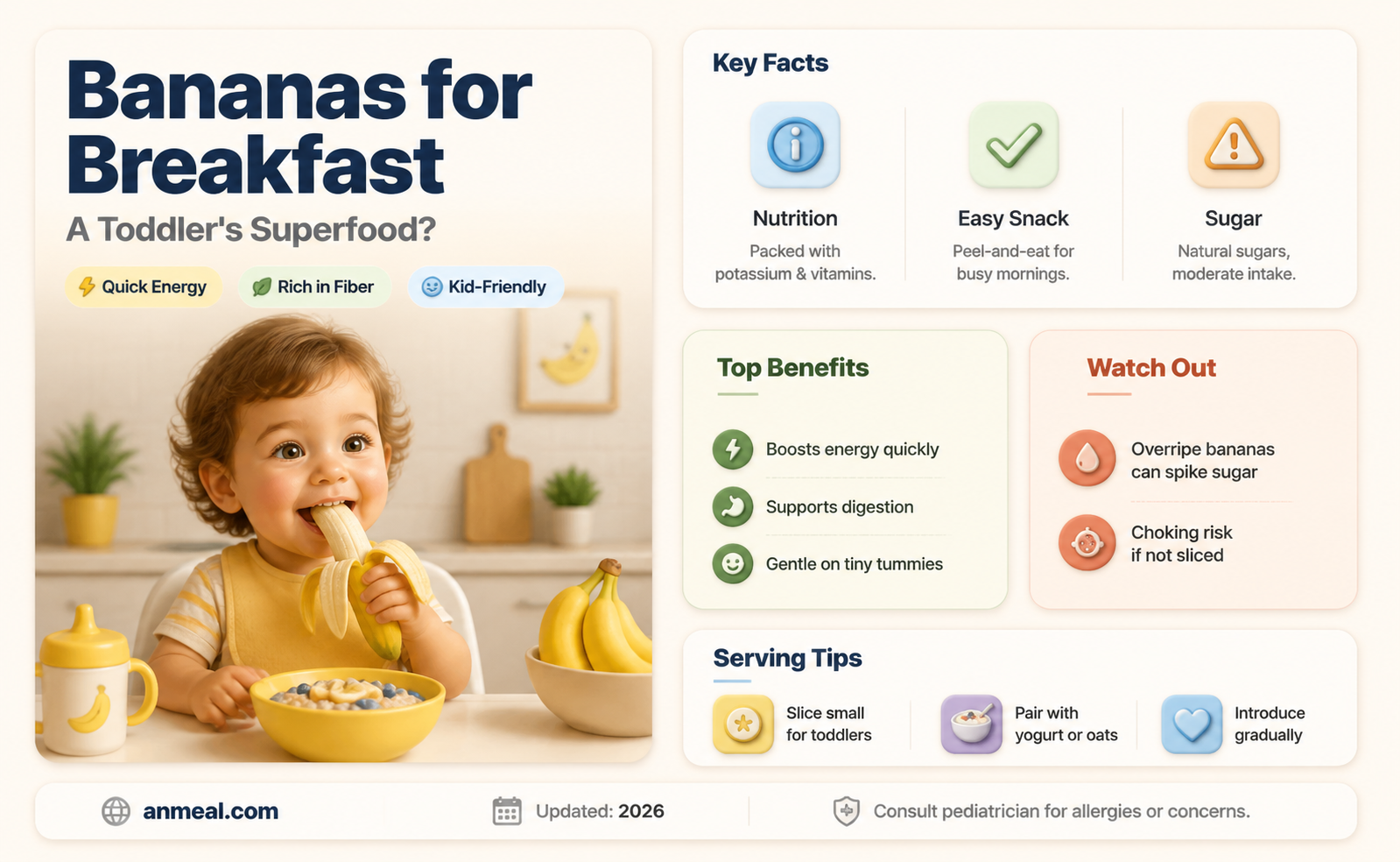 Bananas for Breakfast

A Toddler's Superfood?

Quick Energy

Rich in Fiber

Kid-Friendly

Key Facts

Nutrition
Packed with potassium & vitamins.

Easy Snack
Peel-and-eat for busy mornings.

Sugar
Natural sugars, moderate intake.

Top Benefits

Boosts energy quickly

Supports digestion

Gentle on tiny tummies

Watch Out

Overripe bananas can spike sugar

Choking risk if not sliced

Serving Tips

Slice small for toddlers

Pair with yogurt or oats

Introduce gradually

anmeal.com

Updated: 2026

Consult pediatrician for allergies or concerns.